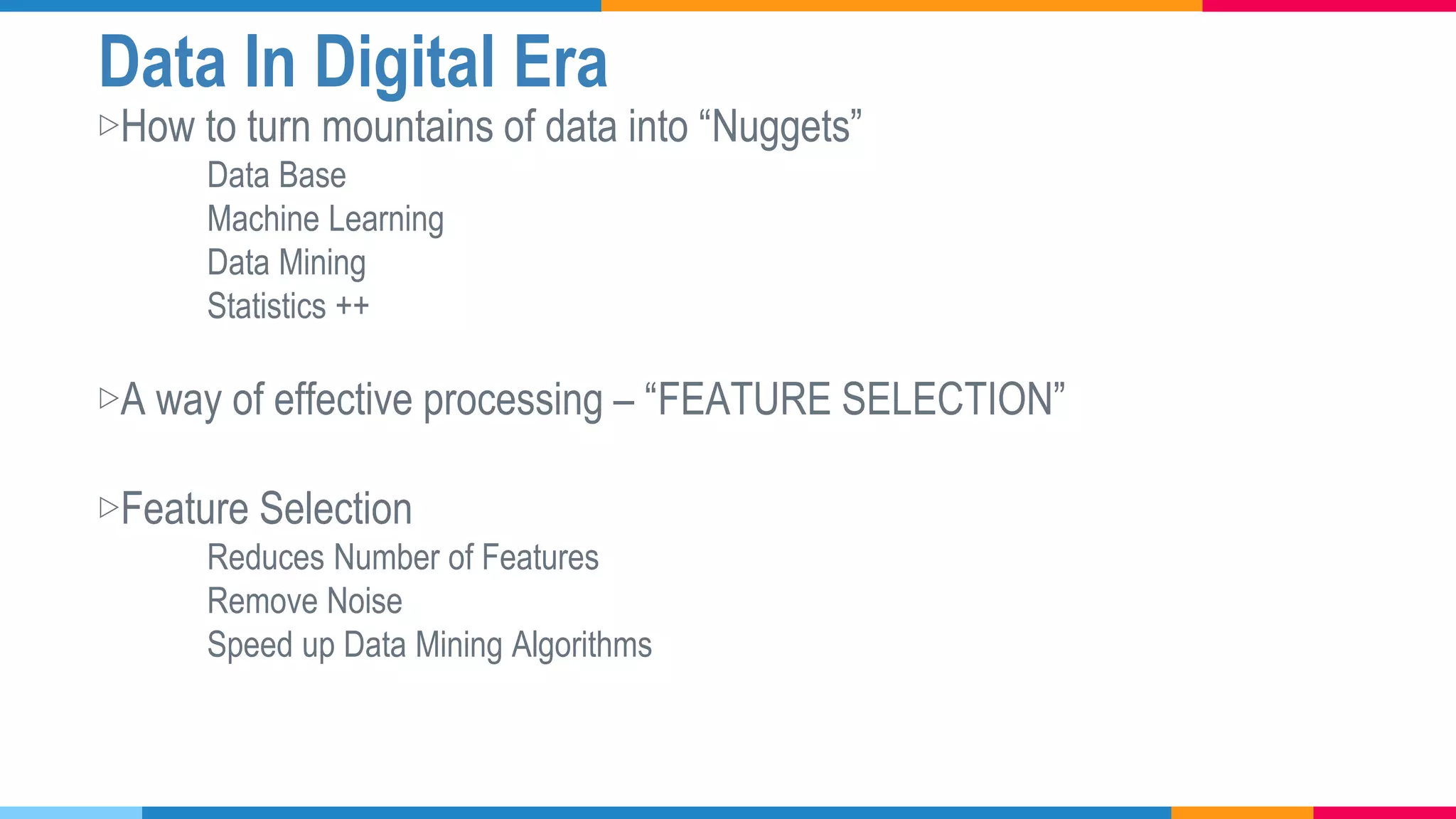 Data In Digital Era

▷How to turn mountains of data into “Nuggets”

Data Base
Machine Learning
Data Mining
Statistics ++

▷A way of effective processing – “FEATURE SELECTION”

▷Feature Selection

Reduces Number of Features
Remove Noise
Speed up Data Mining Algorithms